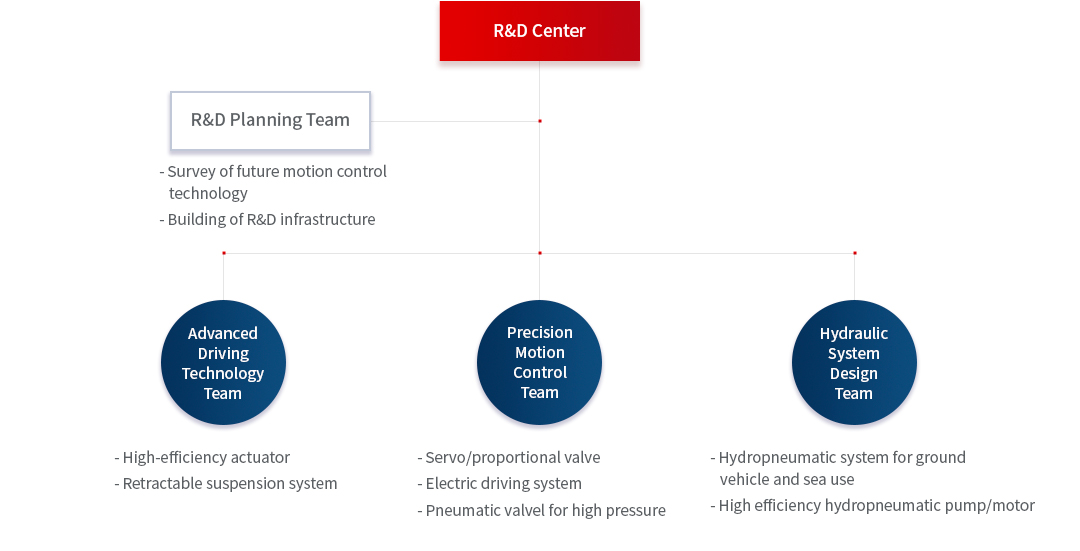 R&D Center

R&D Planning Team

- Survey of future motion control technology
- Building of R&D infrastructure

Advanced Driving Technology Team

- High-efficiency actuator
- Retractable suspension system

Precision Motion Control Team

- Servo/proportional valve
- Electric driving system
- Pneumatic valvel for high pressure

Hydraulic System Design Team

- Hydropneumatic system for ground vehicle and sea use
- High efficiency hydropneumatic pump/motor